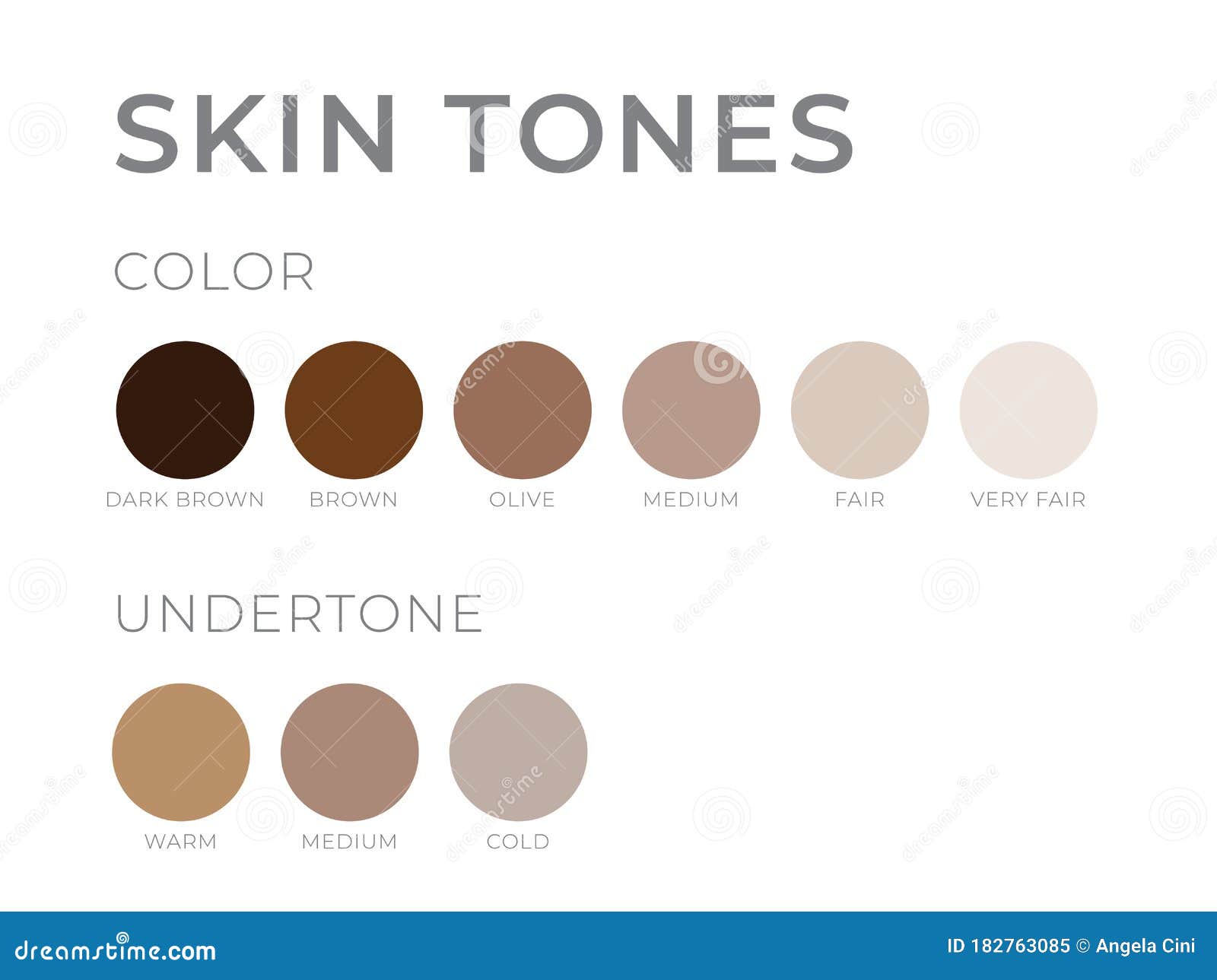 SKIN TONES

COLOR

DARK BROWN BROWN OLIVE MEDIUM FAIR VERY FAIR

UNDERTONE

WARM MEDIUM COLD

dreamstime.com

ID 182763085 © Angela Cini